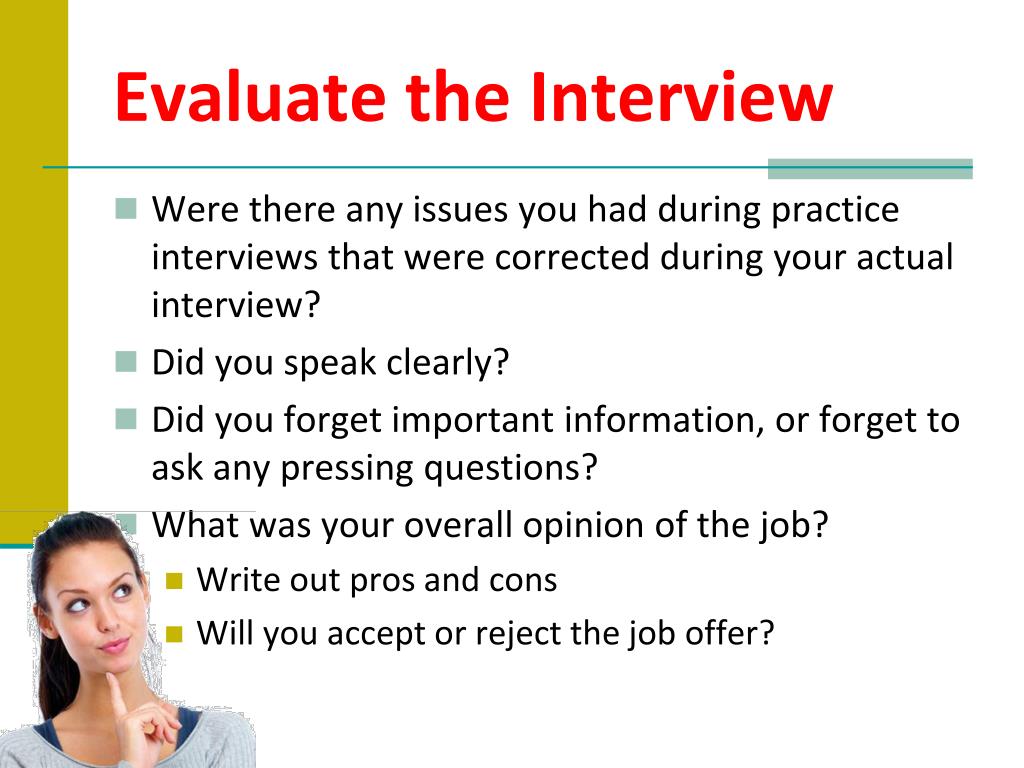 Evaluate the Interview

Were there any issues you had during practice interviews that were corrected during your actual interview?

Did you speak clearly?

Did you forget important information, or forget to ask any pressing questions?

What was your overall opinion of the job?

Write out pros and cons

Will you accept or reject the job offer?